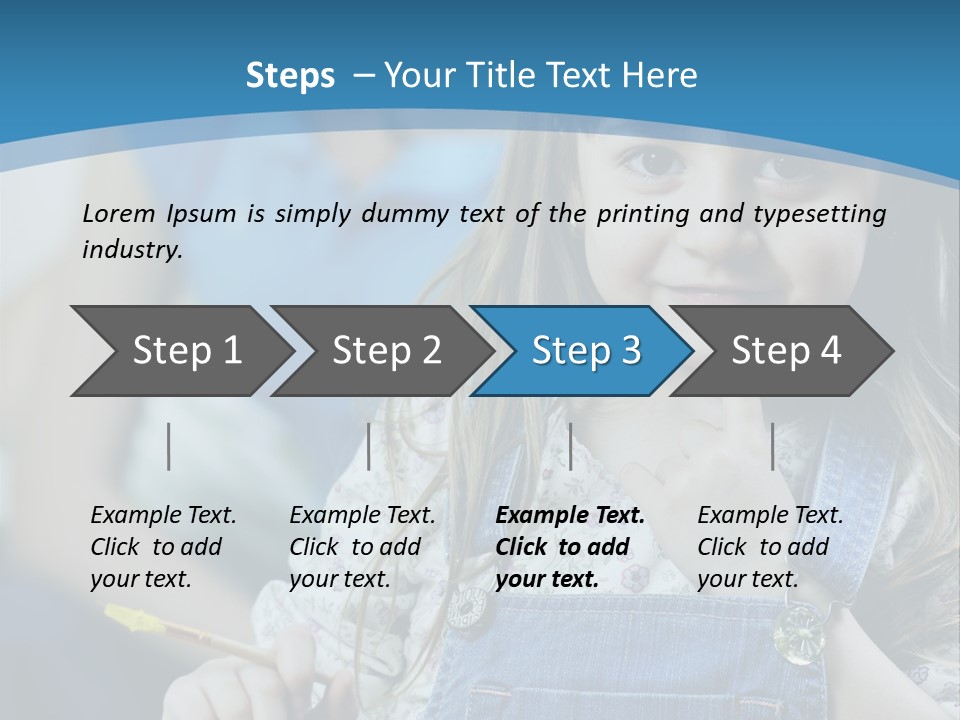 Steps – Your Title Text Here

Lorem Ipsum is simply dummy text of the printing and typesetting industry.

Step 1

Step 2

Step 3

Step 4

Example Text. Click to add your text.

Example Text. Click to add your text.

Example Text. Click to add your text.

Example Text. Click to add your text.